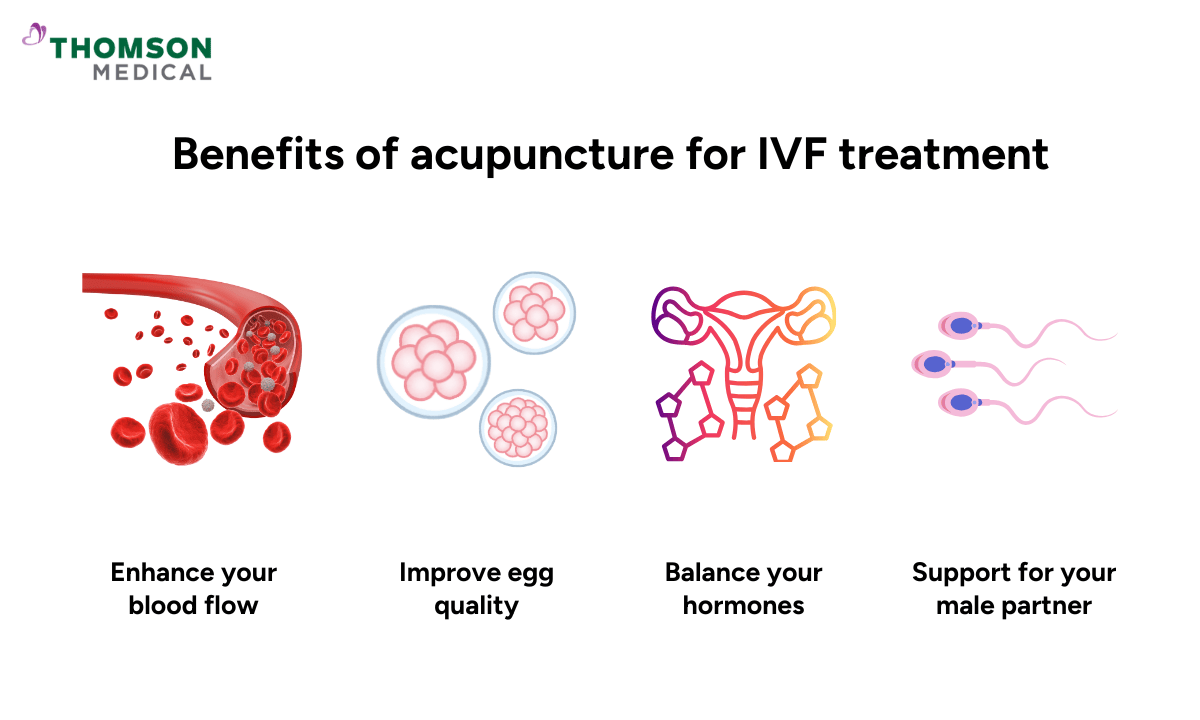 THOMSON
MEDICAL

Benefits of acupuncture for IVF treatment

Enhance your blood flow

Improve egg quality

Balance your hormones

Support for your male partner